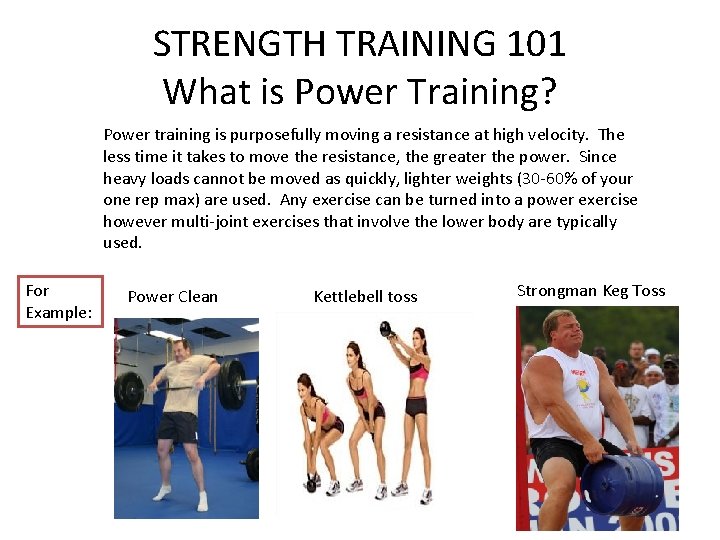 STRENGTH TRAINING 101
What is Power Training?

Power training is purposefully moving a resistance at high velocity. The less time it takes to move the resistance, the greater the power. Since heavy loads cannot be moved as quickly, lighter weights (30-60% of your one rep max) are used. Any exercise can be turned into a power exercise however multi-joint exercises that involve the lower body are typically used.

For Example:

Power Clean

Kettlebell toss

Strongman Keg Toss